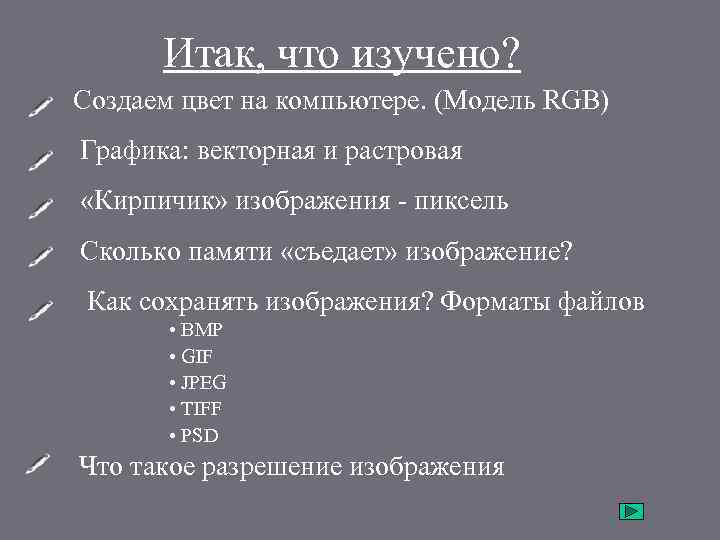 Итак, что изучено?

Создаем цвет на компьютере. (Модель RGB)

Графика: векторная и растровая

«Кирпичик» изображения - пиксель

Сколько памяти «съедает» изображение?

Как сохранять изображения? Форматы файлов

• BMP
• GIF
• JPEG
• TIFF
• PSD

Что такое разрешение изображения